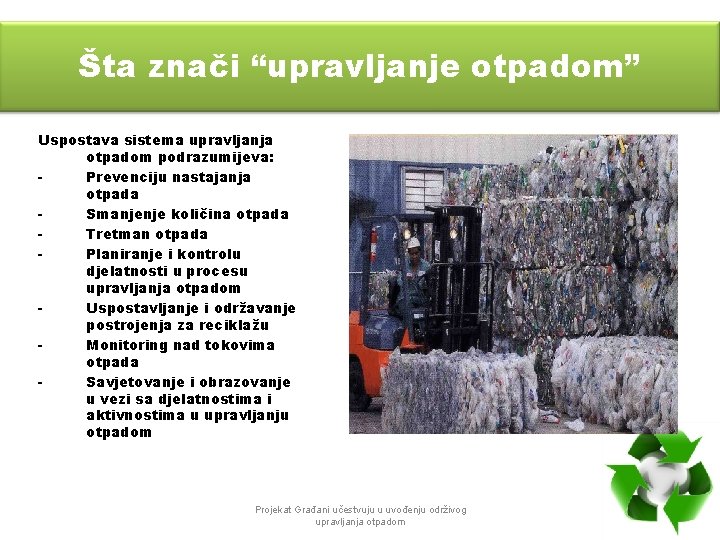 Šta znači “upravljanje otpadom”

Uspostava sistema upravljanja otpadom podrazumijeva:
- Prevenciju nastajanja otpada
- Smanjenje količina otpada
- Tretman otpada
- Planiranje i kontrolu djelatnosti u procesu upravljanja otpadom
- Uspostavljanje i održavanje postrojenja za reciklažu
- Monitoring nad tokovima otpada
- Savjetovanje i obrazovanje u vezi sa djelatnostima i aktivnostima u upravljanju otpadom

Projekat Građani učestvuju u uvođenju održivog upravljanja otpadom